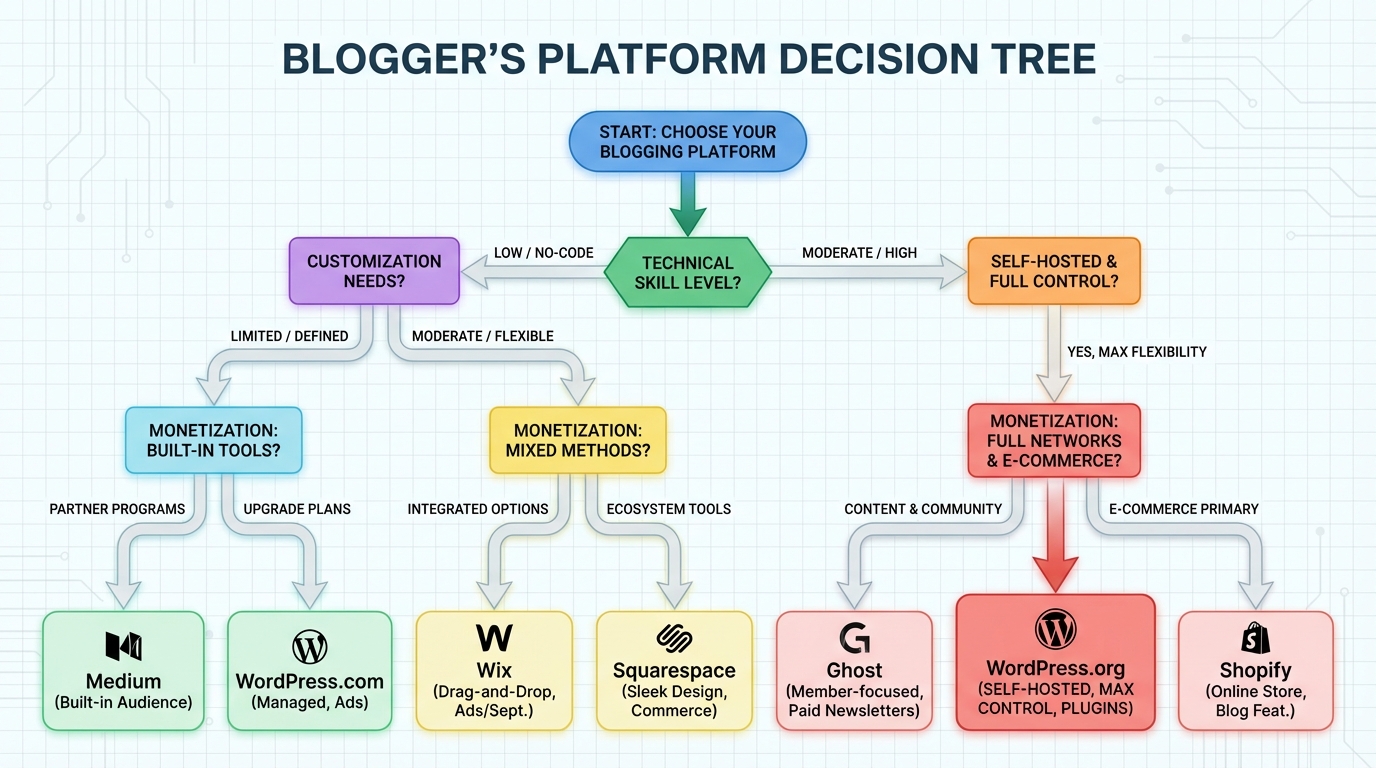 BLOGGER'S PLATFORM DECISION TREE

START: CHOOSE YOUR BLOGGING PLATFORM

TECHNICAL SKILL LEVEL?

LOW / NO-CODE

MODERATE / HIGH

CUSTOMIZATION NEEDS?

SELF-HOSTED & FULL CONTROL?

LIMITED / DEFINED

MODERATE / FLEXIBLE

YES, MAX FLEXIBILITY

MONETIZATION: BUILT-IN TOOLS?

MONETIZATION: MIXED METHODS?

MONETIZATION: FULL NETWORKS & E-COMMERCE?

PARTNER PROGRAMS

UPGRADE PLANS

INTEGRATED OPTIONS

ECOSYSTEM TOOLS

CONTENT & COMMUNITY

E-COMMERCE PRIMARY

Medium (Built-in Audience)

WordPress.com (Managed, Ads)

W Wix (Drag-and-Drop, Ads/Sept.)

Squarespace (Sleek Design, Commerce)

G Ghost (Member-focused, Paid Newsletters)

WordPress.org (SELF-HOSTED, MAX CONTROL, PLUGINS)

Shopify (Online Store, Blog Feat.)